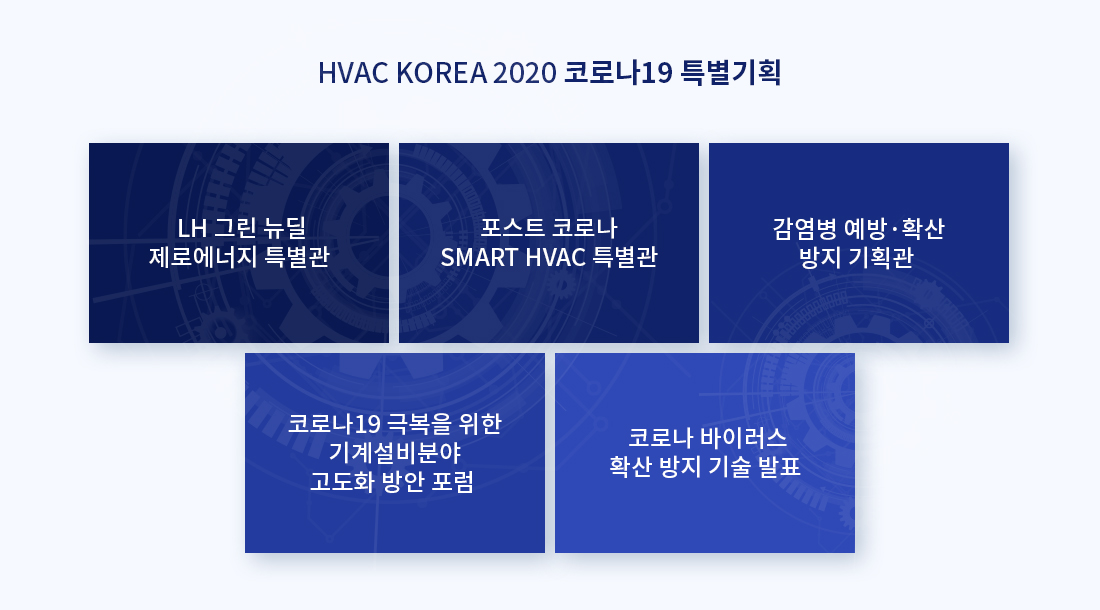 HVAC KOREA 2020 코로나19 특별기획

LH 그린 뉴딜
제로에너지 특별관

포스트 코로나
SMART HVAC 특별관

감염병 예방·확산
방지 기획관

코로나19 극복을 위한
기계설비분야
고도화 방안 포럼

코로나 바이러스
확산 방지 기술 발표